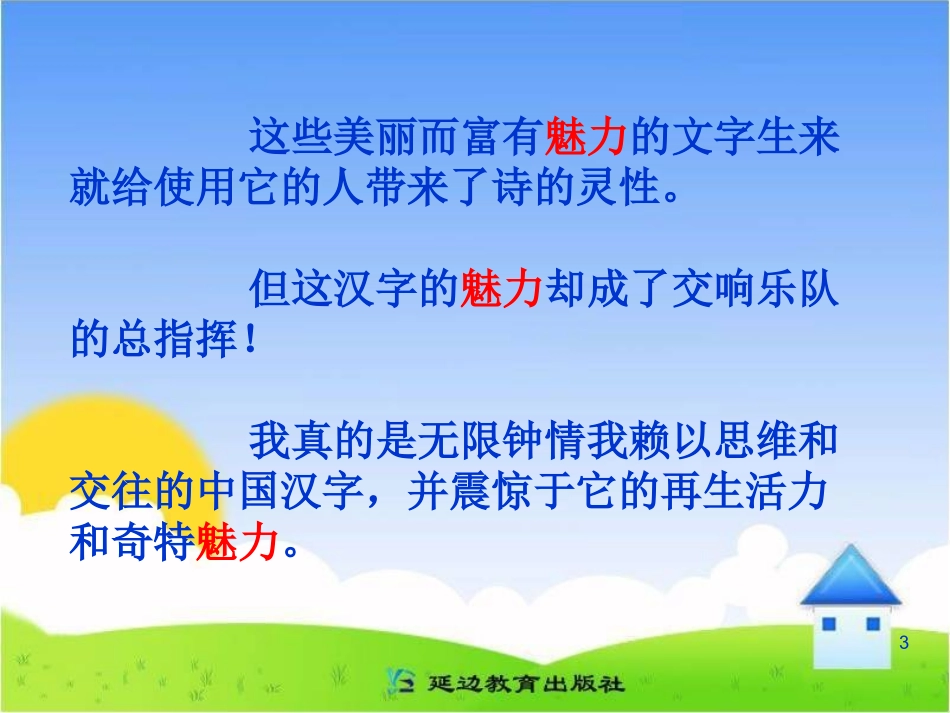 这些美丽而富有魅力的文字生来就给使用它的人带来了诗的灵性。

但这汉字的魅力却成了交响乐队的总指挥！

我真的是无限钟情我赖以思维和交往的中国汉字，并震惊于它的再生活力和奇特魅力。

3

延边教育出版社